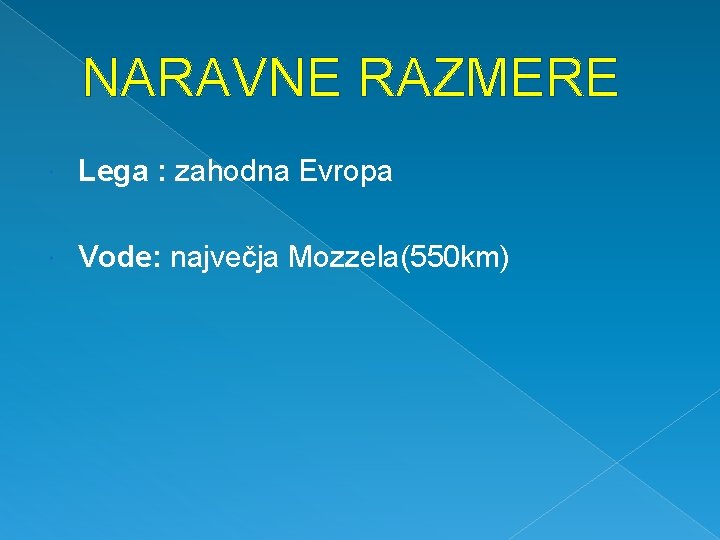 NARAVNE RAZMERE

Lega : zahodna Evropa

Vode: največja Mozzela(550km)